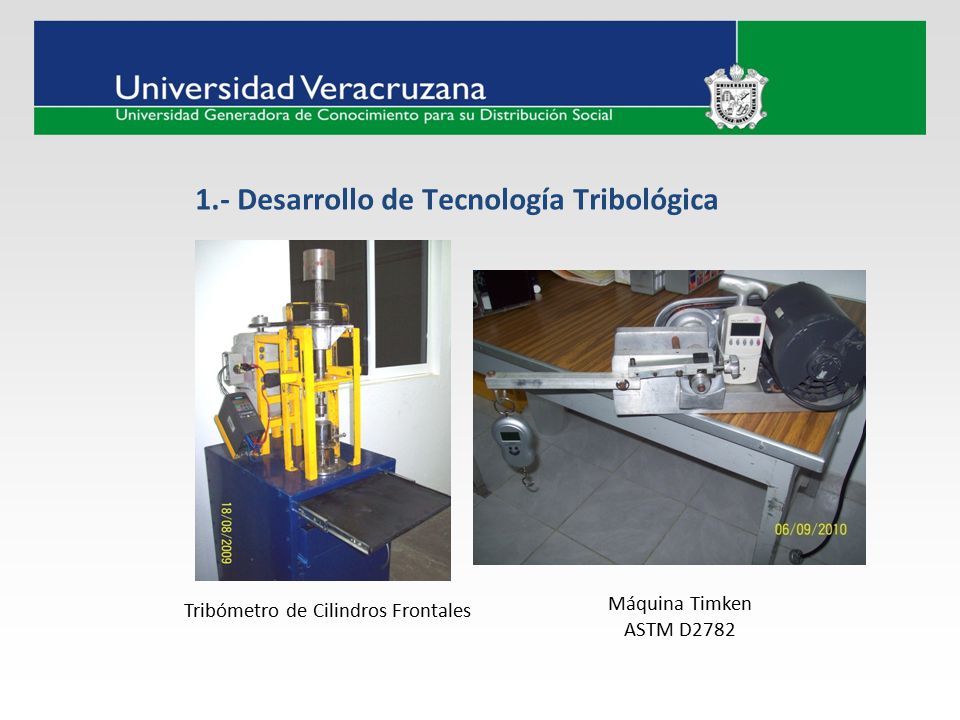 Universidad Veracruzana
Universidad Generadora de Conocimiento para su Distribución Social

1.- Desarrollo de Tecnología Tribológica

18/08/2009

06/09/2010

Tribómetro de Cilindros Frontales

Máquina Timken
ASTM D2782